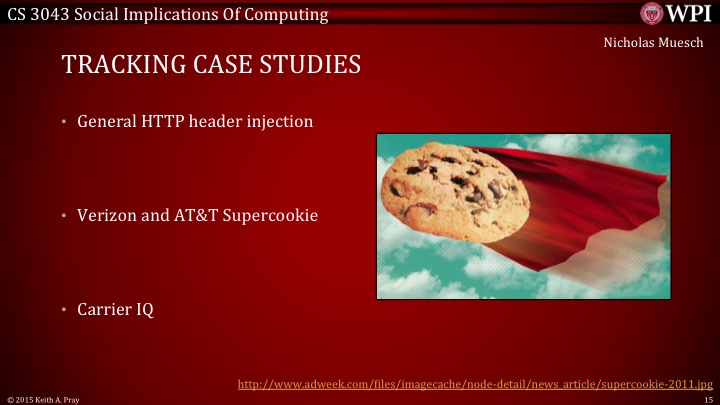 CS 3043 Social Implications Of Computing

WPI

Nicholas Muesch

TRACKING CASE STUDIES

• General HTTP header injection

• Verizon and AT&T Supercookie

• Carrier IQ

http://www.adweek.com/files/imagecache/node-detail/news_article/supercookie-2011.jpg

© 2015 Keith A. Pray

15